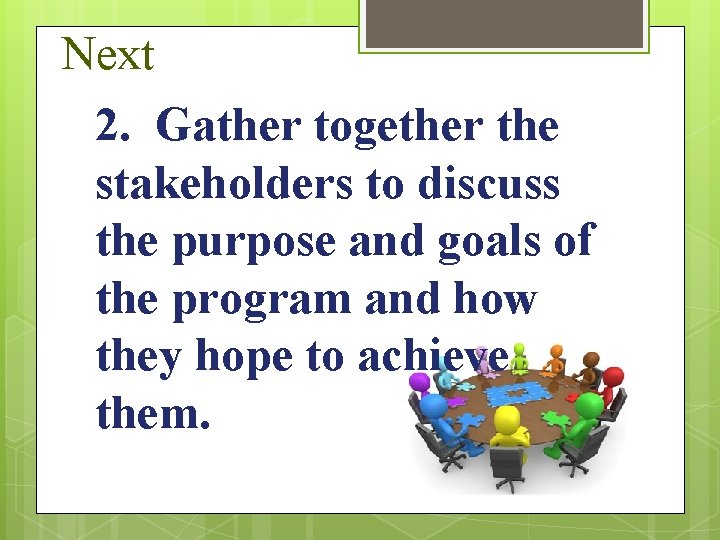 Next

2. Gather together the stakeholders to discuss the purpose and goals of the program and how they hope to achieve them.